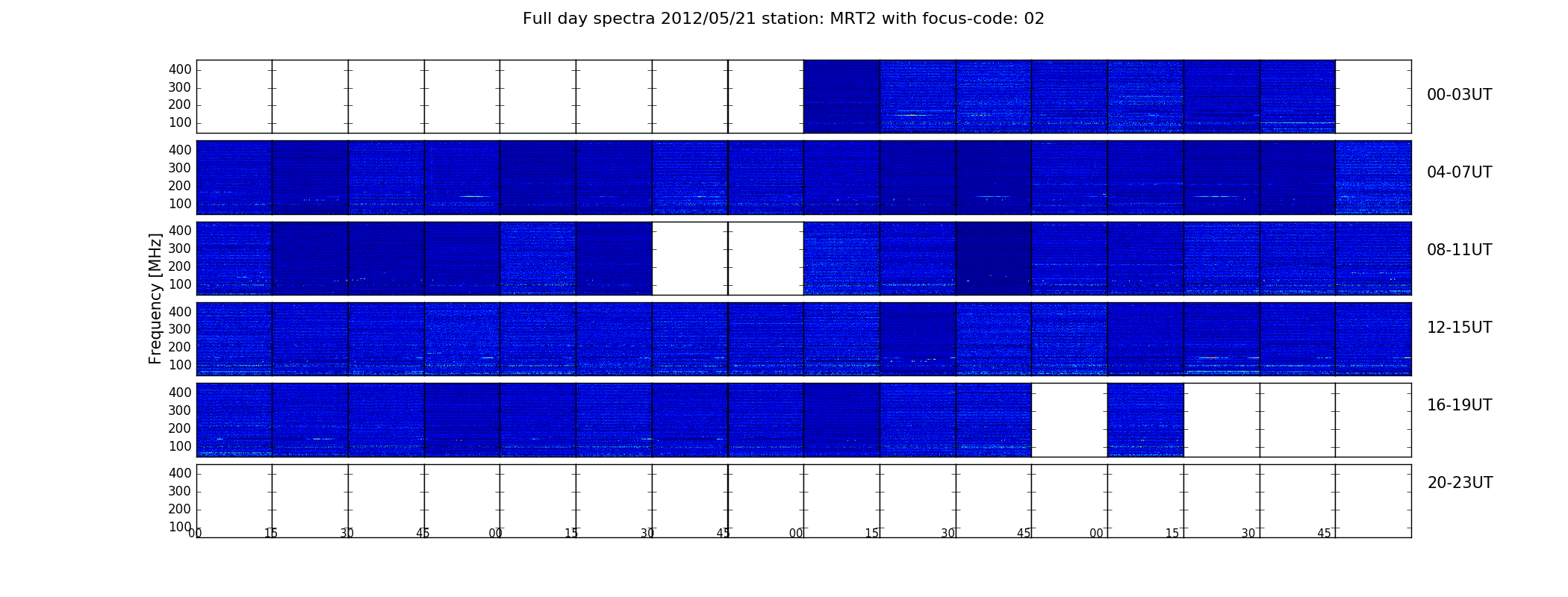 Full day spectra 2012/05/21 station: MRT2 with focus-code: 02

Frequency [MHz]

400
300
200
100

00-03UT

400
300
200
100

04-07UT

400
300
200
100

08-11UT

400
300
200
100

12-15UT

400
300
200
100

16-19UT

400
300
200
100

20-23UT

00 15 30 45 00 15 30 45 00 15 30 45 00 15 30 45